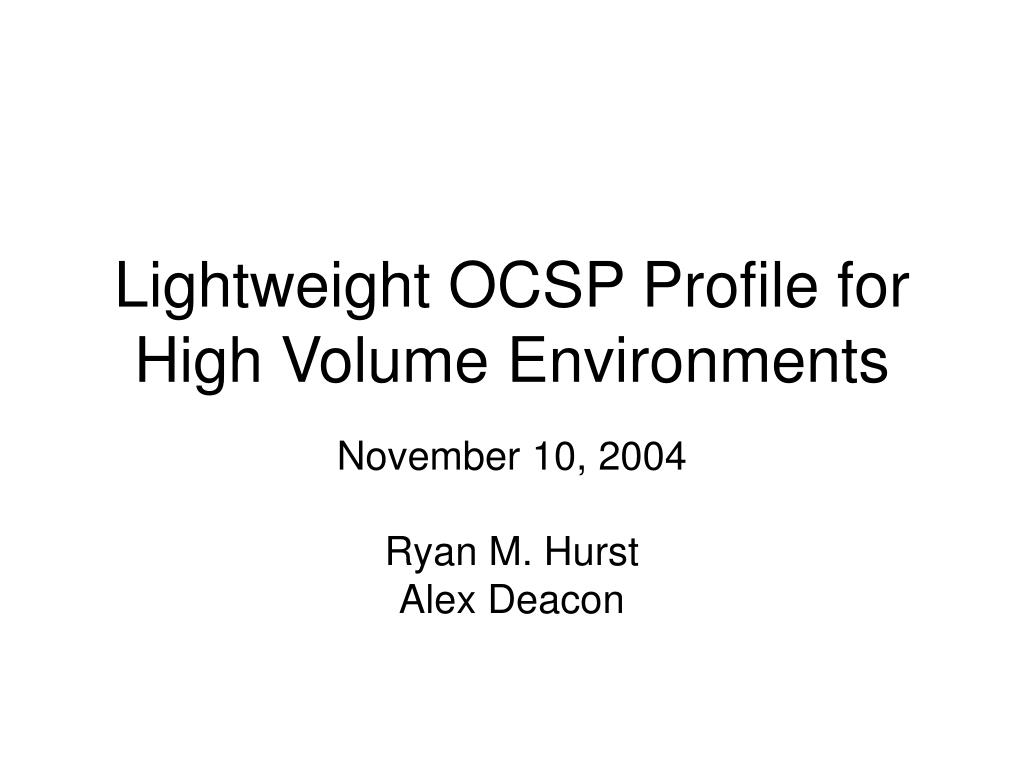 Lightweight OCSP Profile for High Volume Environments

November 10, 2004

Ryan M. Hurst
Alex Deacon